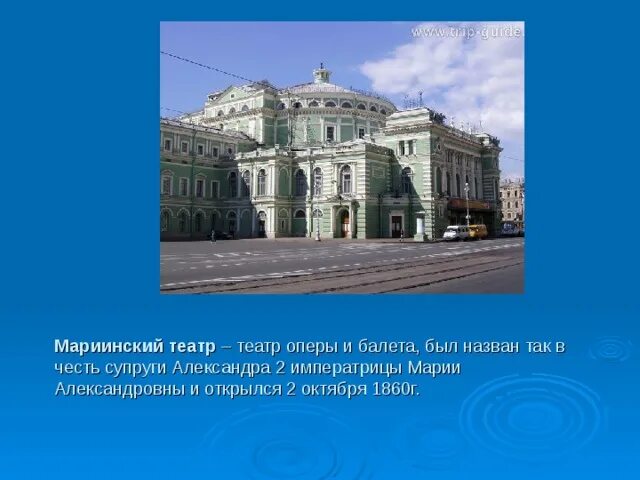 www.trip-guide

Мариинский театр – театр оперы и балета, был назван так в честь супруги Александра 2 императрицы Марии Александровны и открылся 2 октября 1860г.